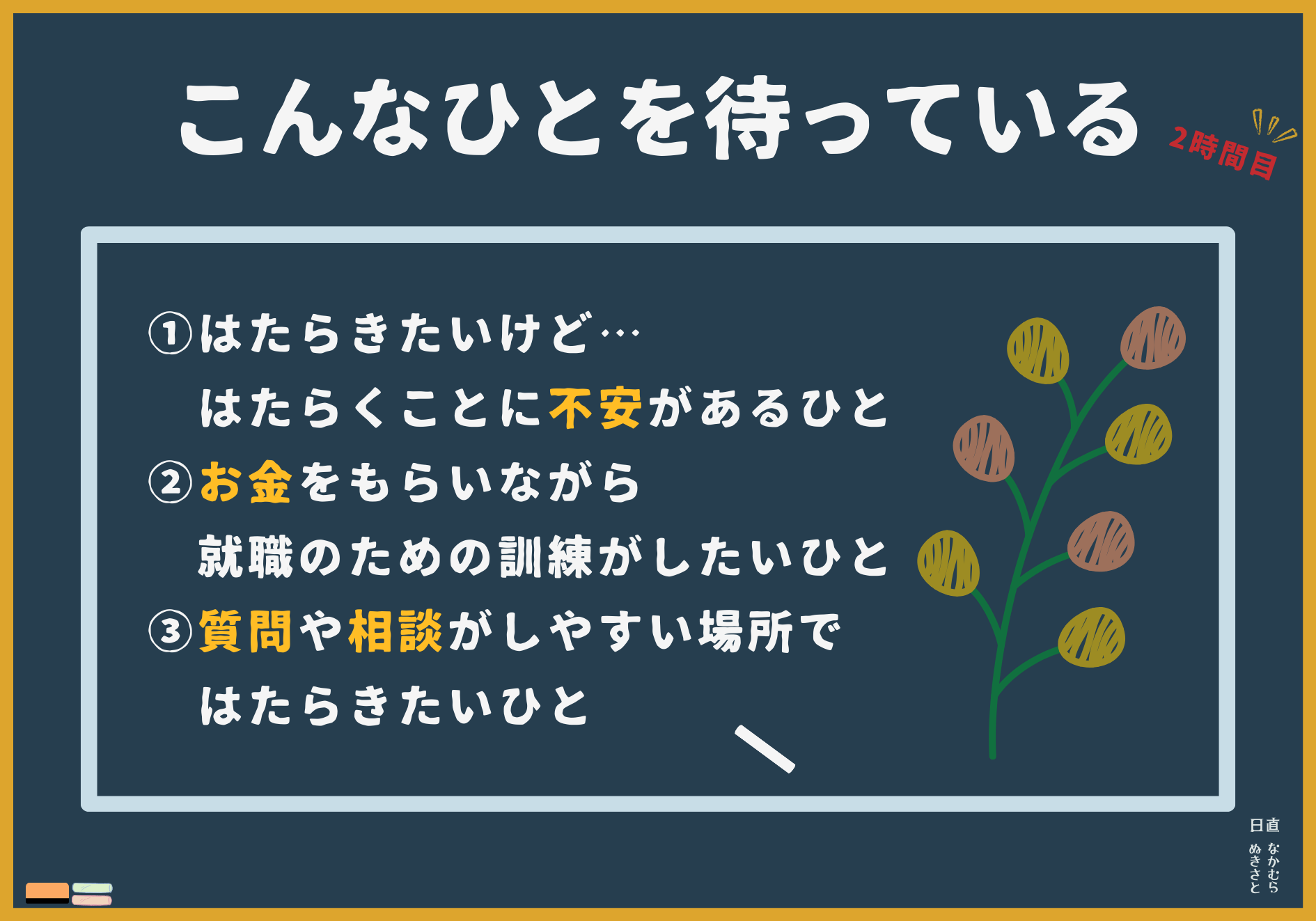 こんなひとを待っている

2時間目

①はたらきたいけど…
はたらくことに不安があるひと

②お金をもらいながら
就職のための訓練がしたいひと

③質問や相談がしやすい場所で
はたらきたいひと

日直
なかむら
ぬきさと